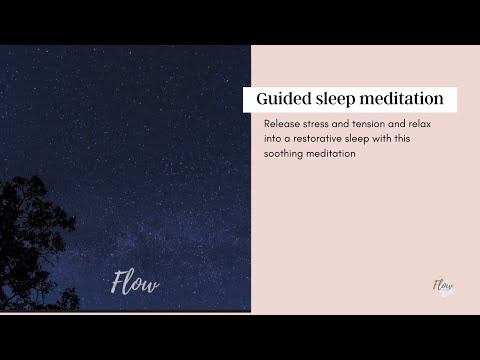 Guided sleep meditation

Release stress and tension and relax into a restorative sleep with this soothing meditation

Flow

Flow